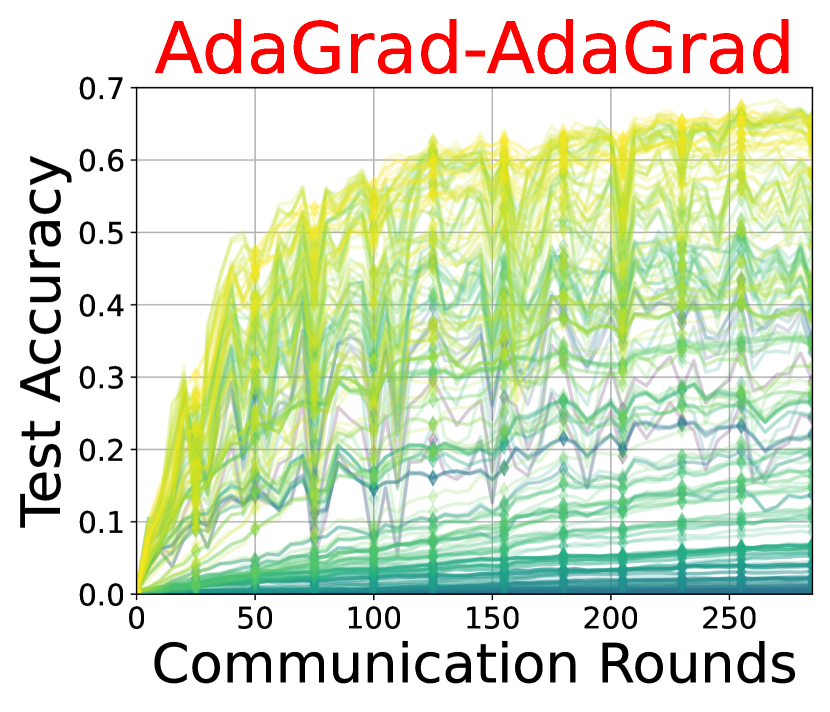 AdaGrad-AdaGrad

Test Accuracy

0.7
0.6
0.5
0.4
0.3
0.2
0.1
0.0

0
50
100
150
200
250

Communication Rounds